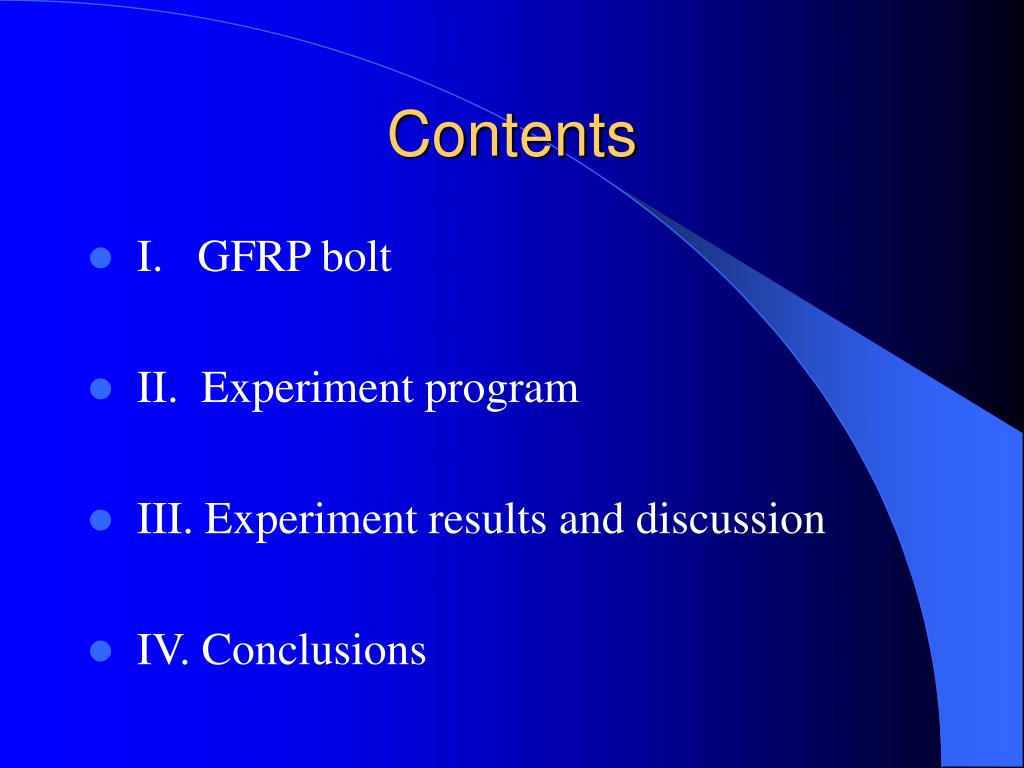 Contents

- I. GFRP bolt
- II. Experiment program
- III. Experiment results and discussion
- IV. Conclusions